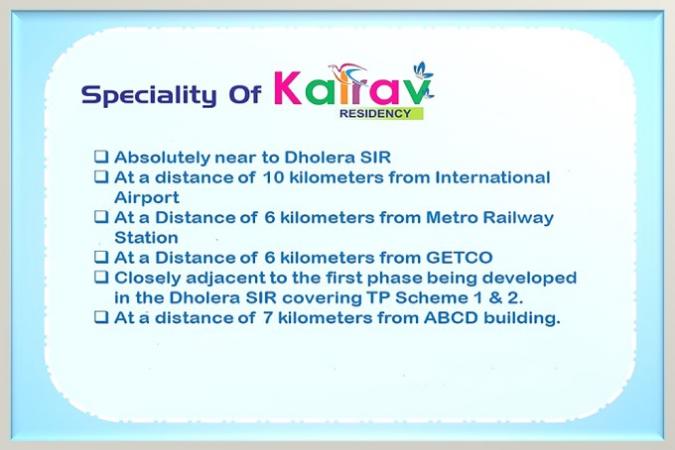 Speciality Of Kalrav RESIDENCY

❑ Absolutely near to Dholera SIR
❑ At a distance of 10 kilometers from International Airport
❑ At a Distance of 6 kilometers from Metro Railway Station
❑ At a Distance of 6 kilometers from GETCO
❑ Closely adjacent to the first phase being developed in the Dholera SIR covering TP Scheme 1 & 2.
❑ At a distance of 7 kilometers from ABCD building.